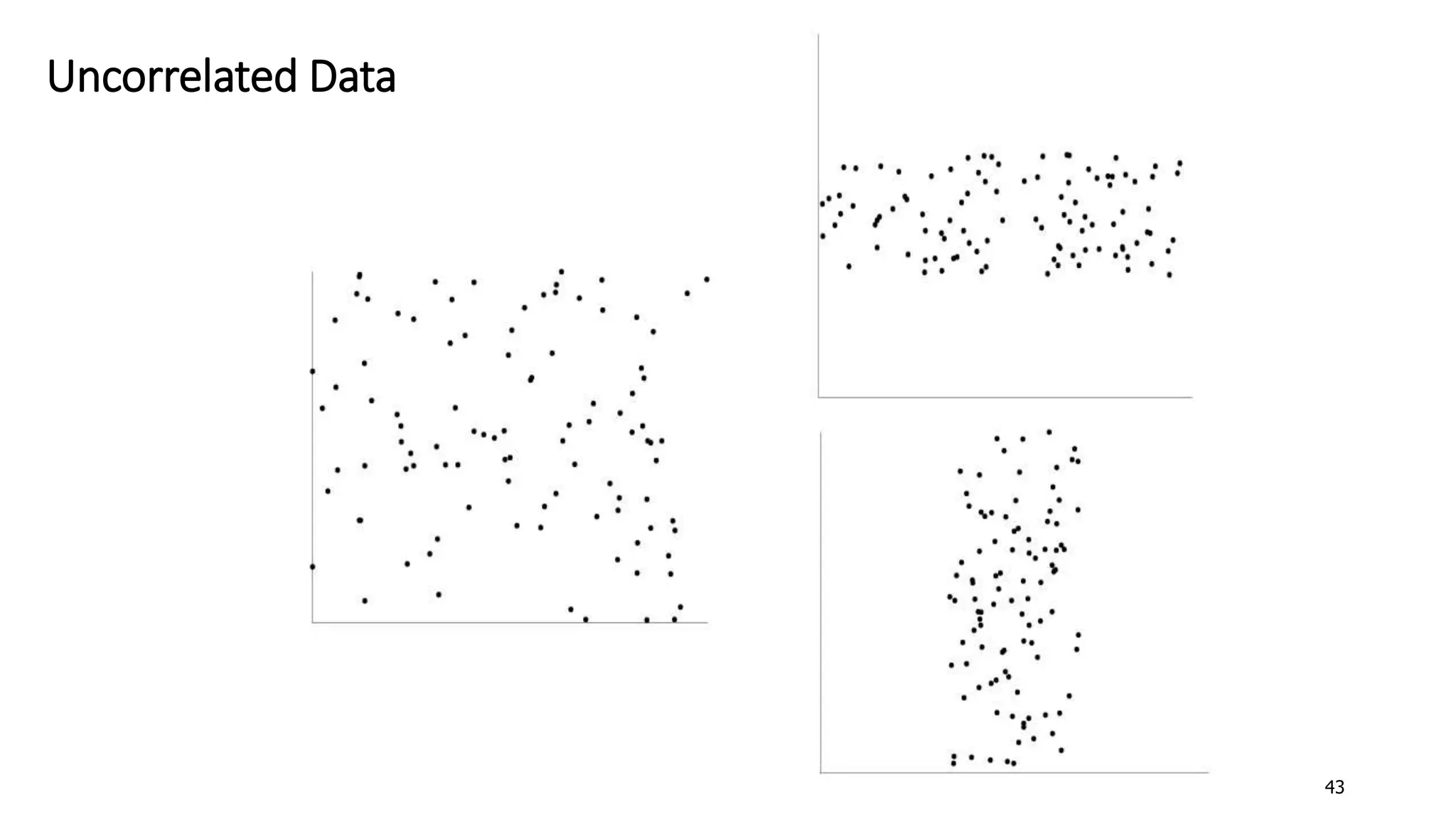 Uncorrelated Data

43